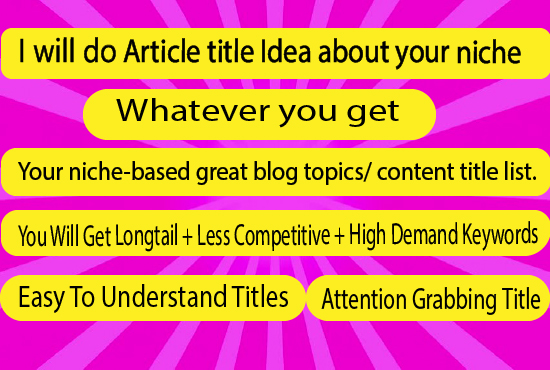 I will do Article title Idea about your niche

Whatever you get

Your niche-based great blog topics/ content title list.

You Will Get Longtail + Less Competitive + High Demand Keywords

Easy To Understand Titles

Attention Grabbing Title